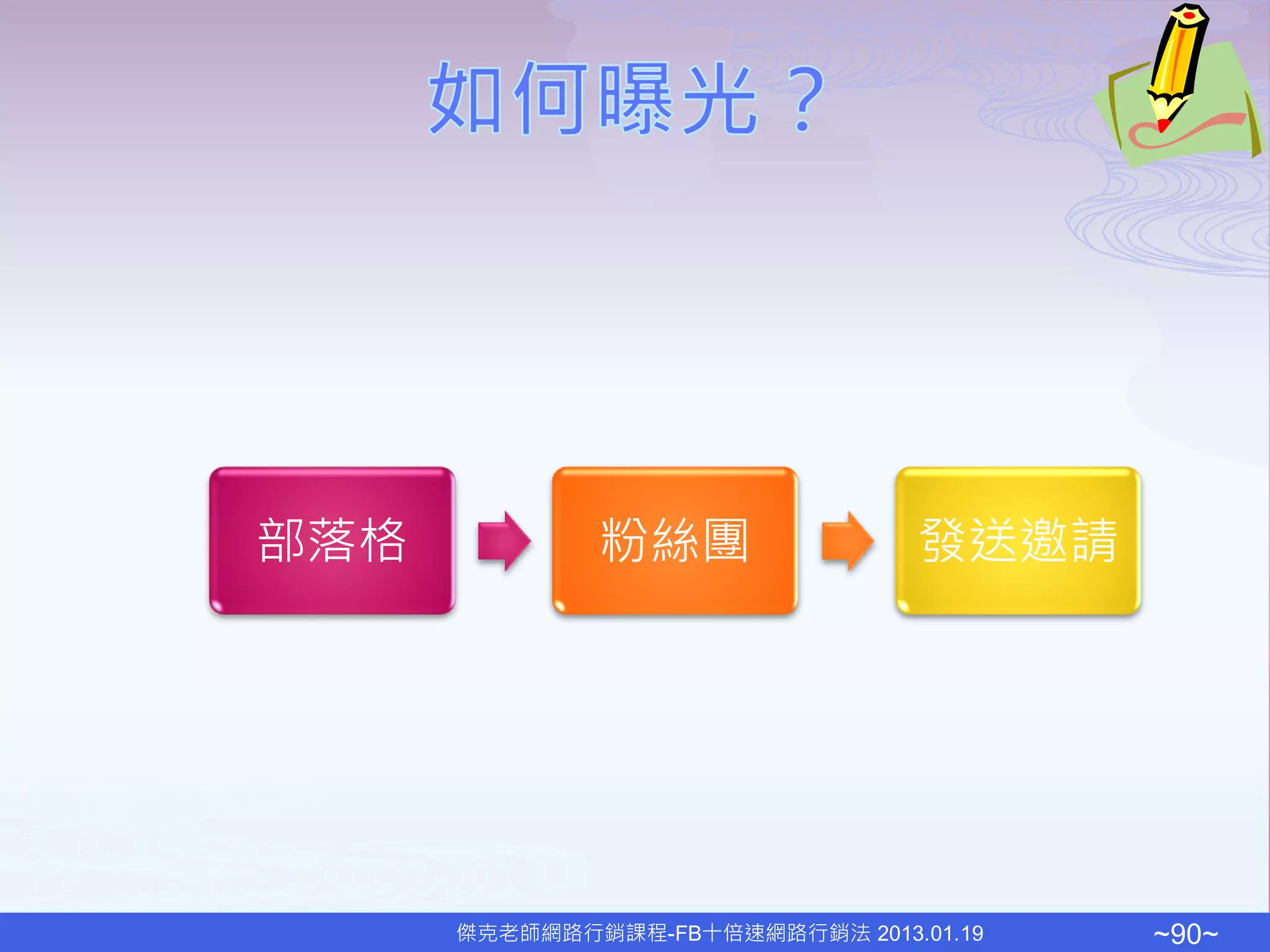 如何曝光？

部落格

粉絲團

發送邀請

傑克老師網路行銷課程-FB十倍速網路行銷法 2013.01.19

~90~